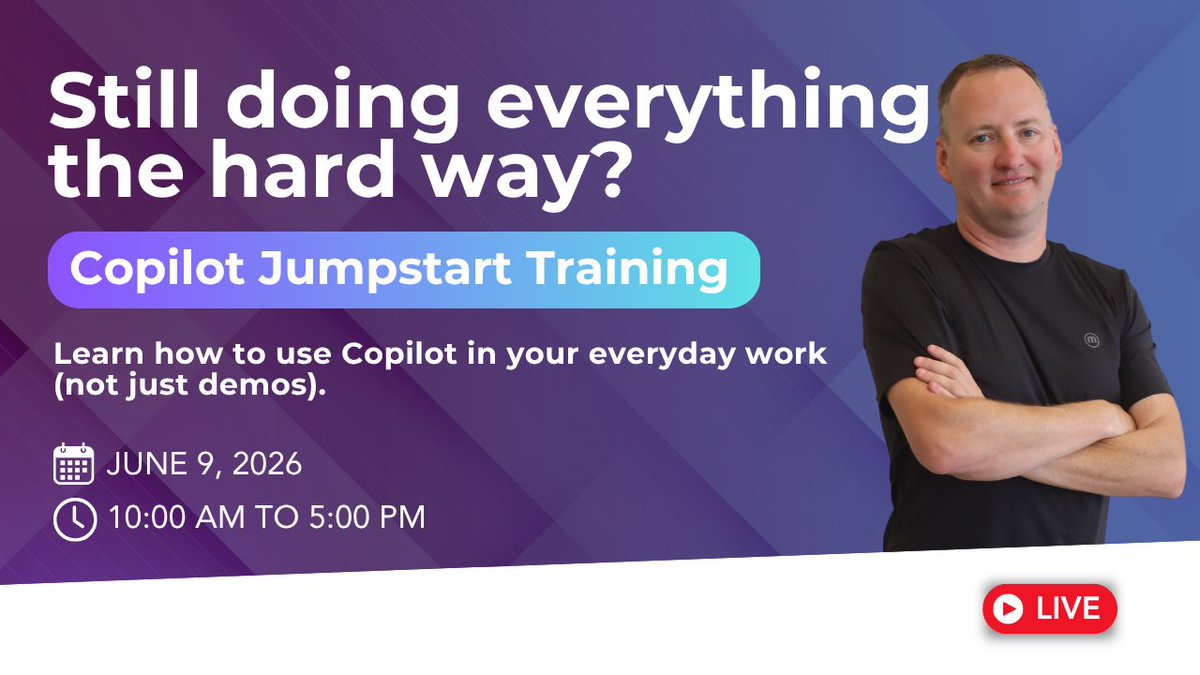 Still doing everything the hard way?

Copilot Jumpstart Training

Learn how to use Copilot in your everyday work (not just demos).

JUNE 9, 2026

10:00 AM TO 5:00 PM

LIVE